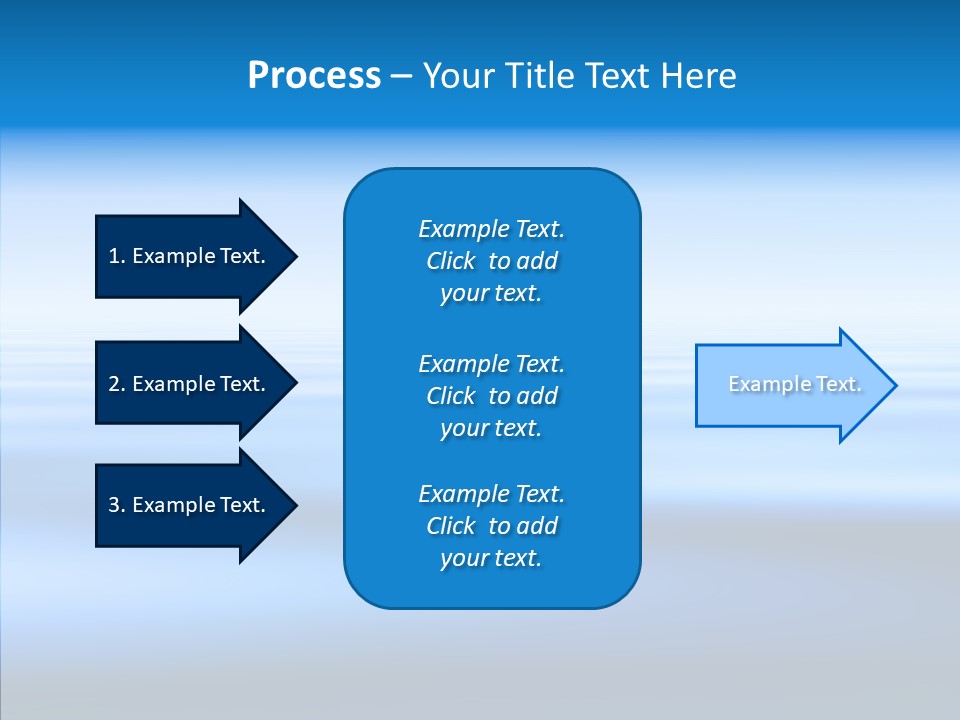 Process – Your Title Text Here

1. Example Text.

2. Example Text.

3. Example Text.

Example Text. Click to add your text.

Example Text. Click to add your text.

Example Text. Click to add your text.

Example Text.